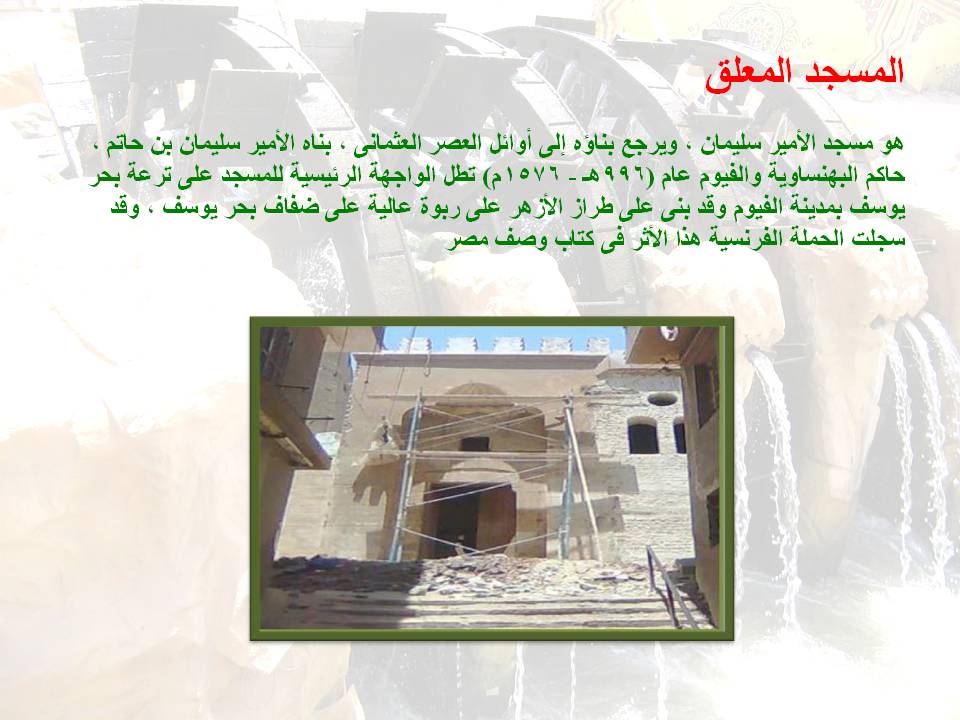 المسجد المعلق

هو مسجد الأمير سليمان ، ويرجع بناؤه إلى أوائل العصر العثمانى ، بناه الأمير سليمان بن حاتم ، حاكم البهنساوية والفيوم عام (٩٩٦هـ - ١٥٧٦م) تطل الواجهة الرئيسية للمسجد على ترعة بحر يوسف بمدينة الفيوم وقد بنى على طراز الأزهر على ربوة عالية على ضفاف بحر يوسف ، وقد سجلت الحملة الفرنسية هذا الأثر فى كتاب وصف مصر